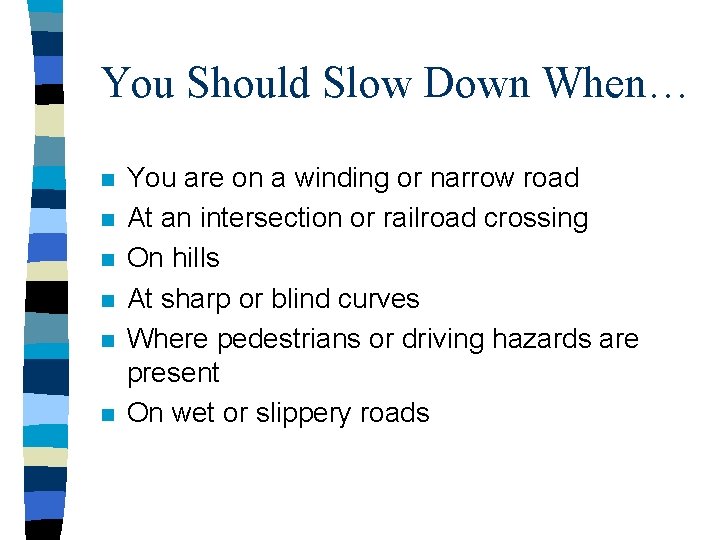 You Should Slow Down When…

- You are on a winding or narrow road
- At an intersection or railroad crossing
- On hills
- At sharp or blind curves
- Where pedestrians or driving hazards are present
- On wet or slippery roads